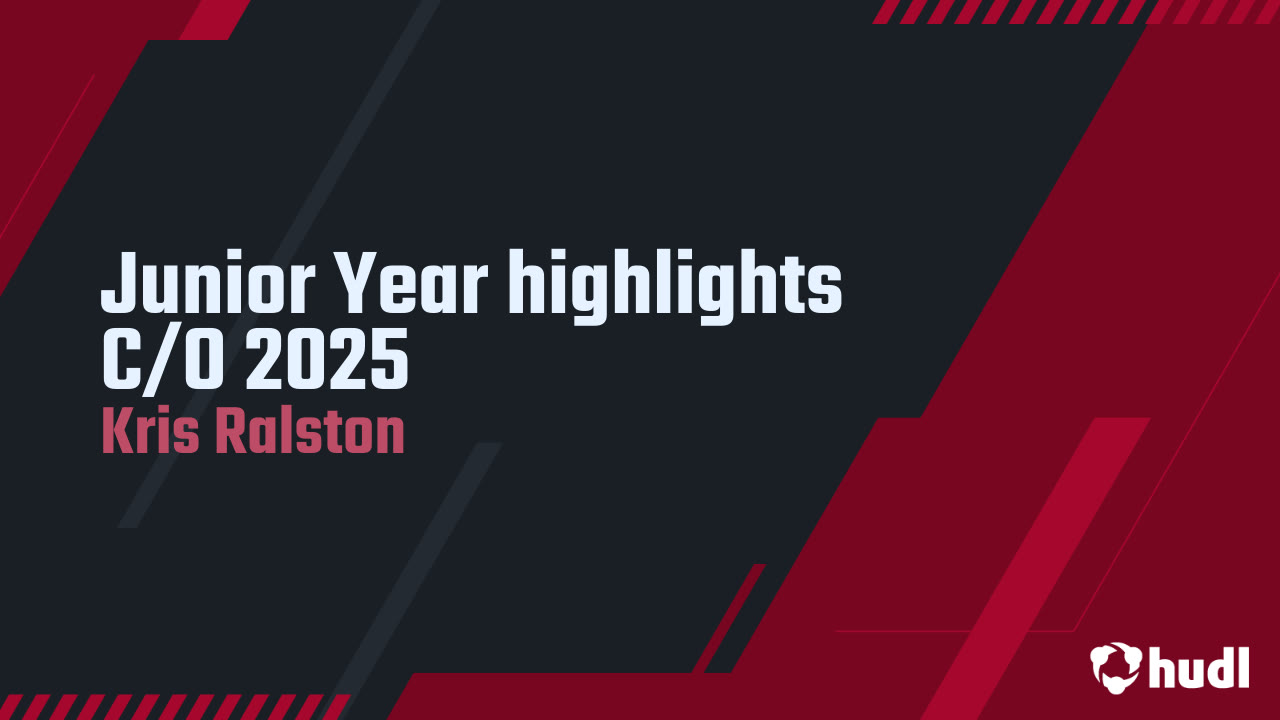 Junior Year highlights C/O 2025
Kris Ralston

hudl